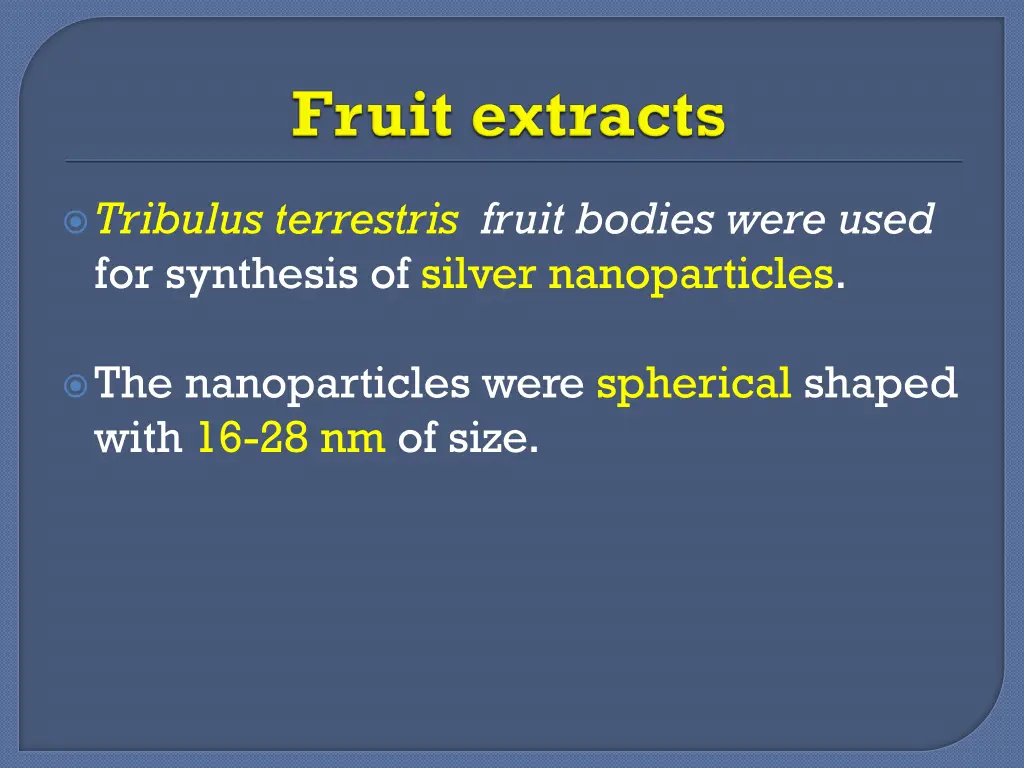 Fruit extracts

Tribulus terrestris fruit bodies were used for synthesis of silver nanoparticles.

The nanoparticles were spherical shaped with 16-28 nm of size.